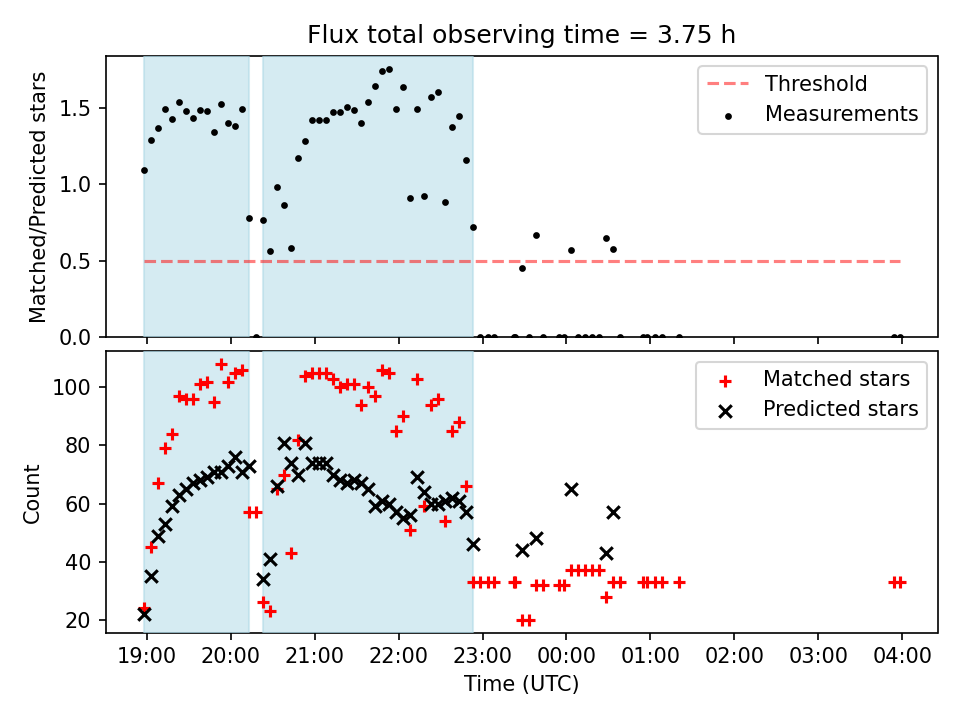 Flux total observing time = 3.75 h

Matched/Predicted stars

1.5
1.0
0.5
0.0

Threshold
Measurements

Count

100
80
60
40
20

Matched stars
Predicted stars

19:00 20:00 21:00 22:00 23:00 00:00 01:00 02:00 03:00 04:00

Time (UTC)